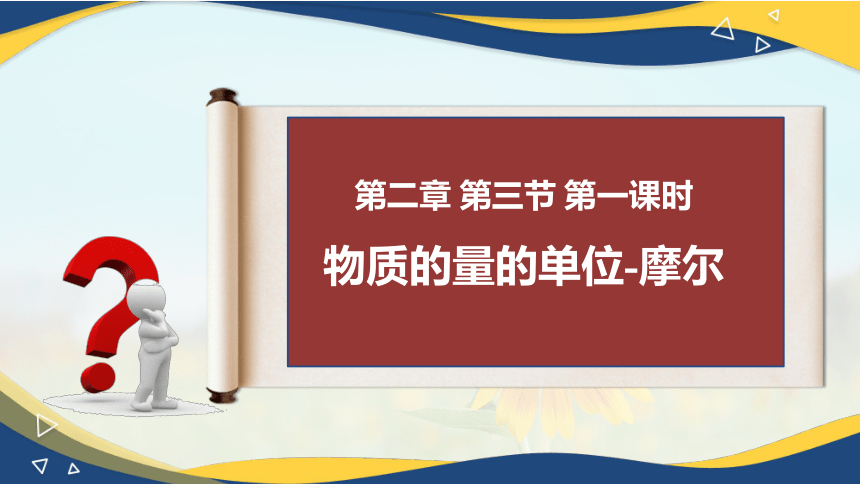 第二章 第三节 第一课时

物质的量的单位-摩尔